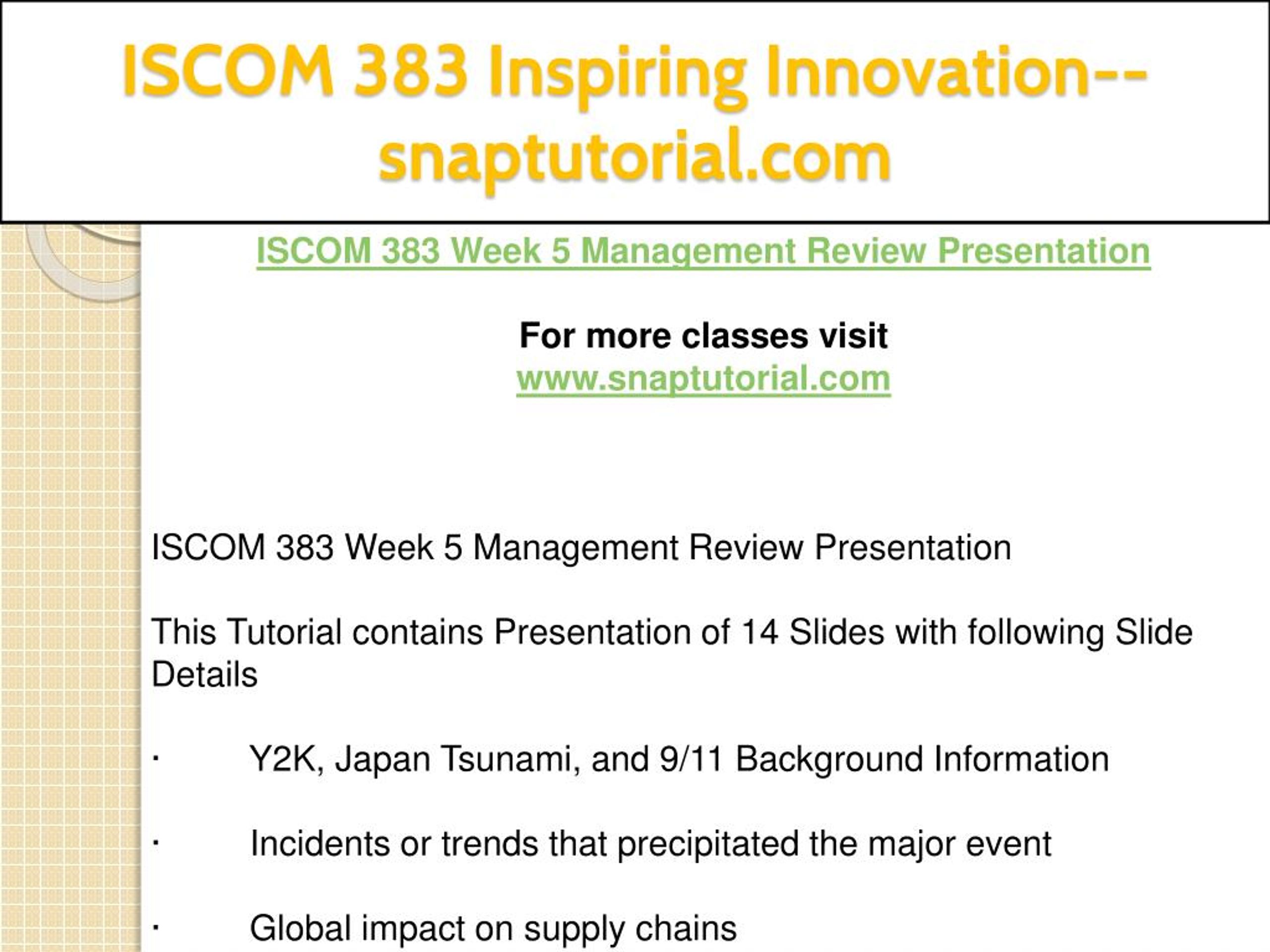 ISCOM 383 Inspiring Innovation--snaptutorial.com

ISCOM 383 Week 5 Management Review Presentation

For more classes visit
www.snaptutorial.com

ISCOM 383 Week 5 Management Review Presentation

This Tutorial contains Presentation of 14 Slides with following Slide Details

· Y2K, Japan Tsunami, and 9/11 Background Information

· Incidents or trends that precipitated the major event

· Global impact on supply chains